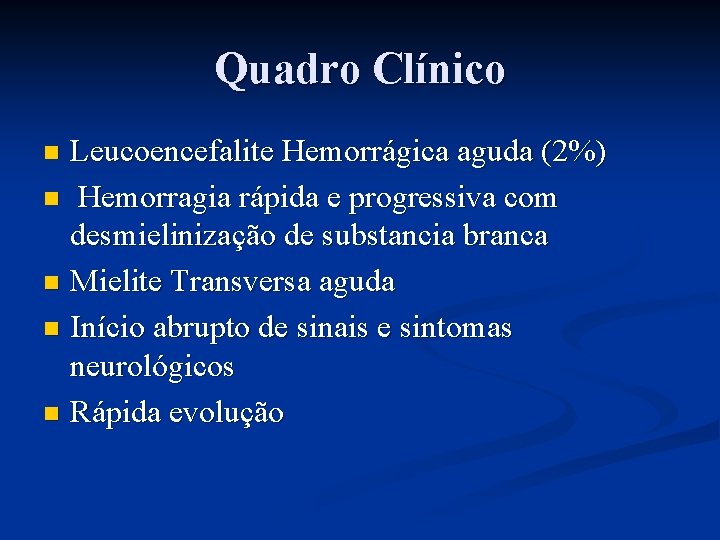 Quadro Clínico

- Leucoencefalite Hemorrágica aguda (2%)
- Hemorragia rápida e progressiva com desmielinização de substancia branca
- Mielite Transversa aguda
- Início abrupto de sinais e sintomas neurológicos
- Rápida evolução